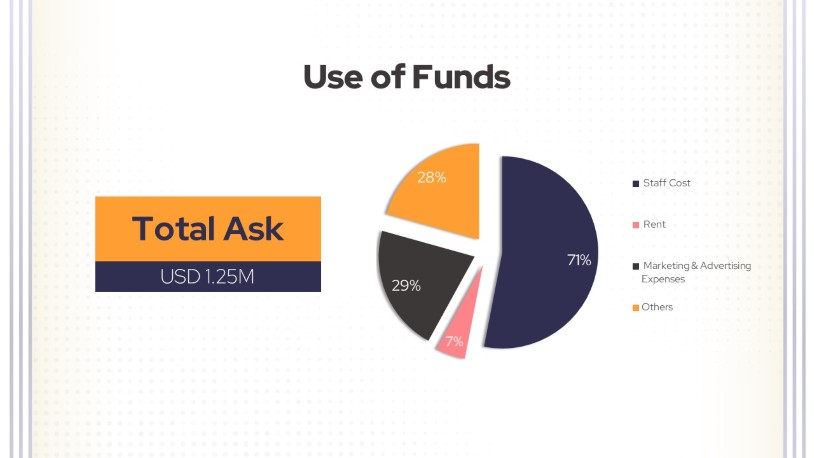 Use of Funds

Total Ask

USD 1.25M

28%

71%

29%

7%

Staff Cost

Rent

Marketing & Advertising Expenses

Others